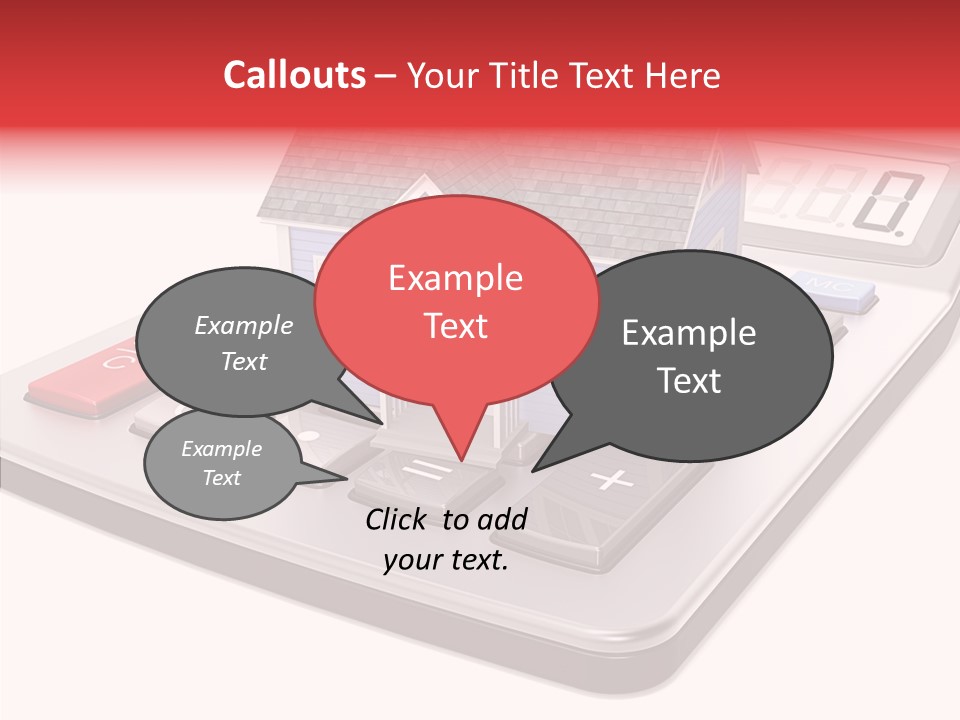 Callouts – Your Title Text Here

Example Text

Example Text

Example Text

Example Text

Click to add your text.